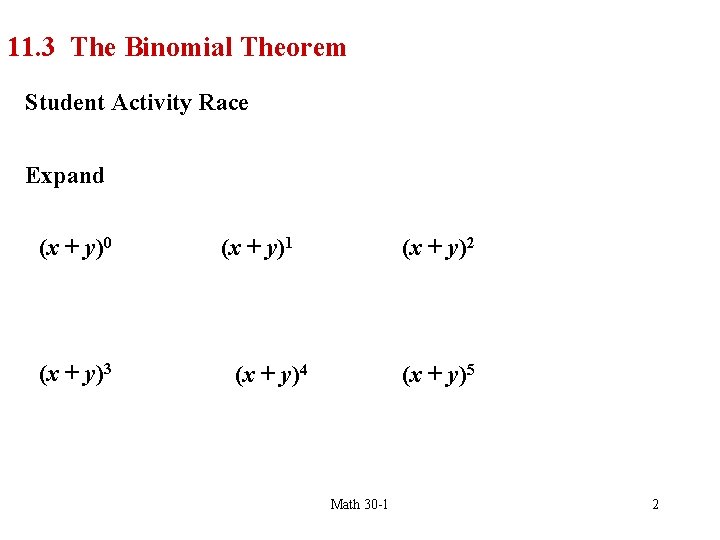 11.3 The Binomial Theorem

Student Activity Race

Expand

$(x + y)^0$ $(x + y)^1$ $(x + y)^2$

$(x + y)^3$ $(x + y)^4$ $(x + y)^5$

Math 30-1

2